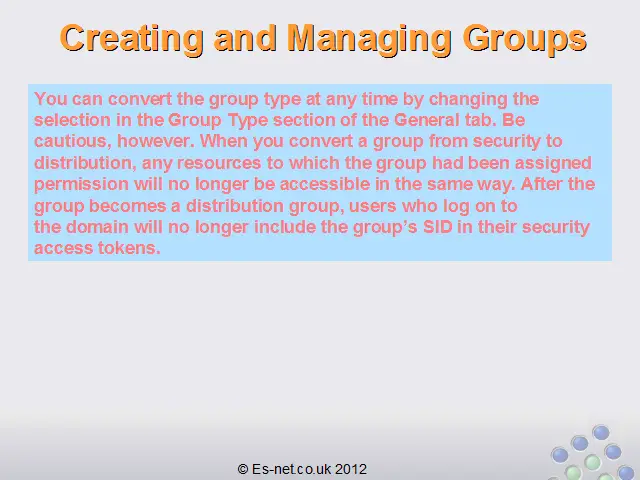 Creating and Managing Groups

You can convert the group type at any time by changing the selection in the Group Type section of the General tab. Be cautious, however. When you convert a group from security to distribution, any resources to which the group had been assigned permission will no longer be accessible in the same way. After the group becomes a distribution group, users who log on to the domain will no longer include the group's SID in their security access tokens.

© Es-net.co.uk 2012